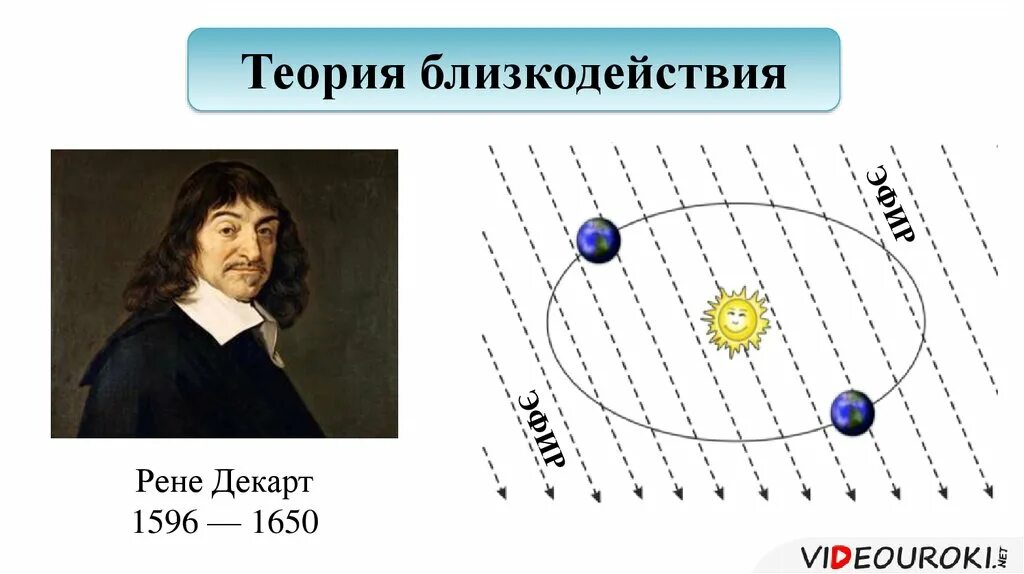 Теория близкодействия

Рене Декарт
1596 — 1650

ЭФИР

ЭФИР

VIDEOUROKI.NET